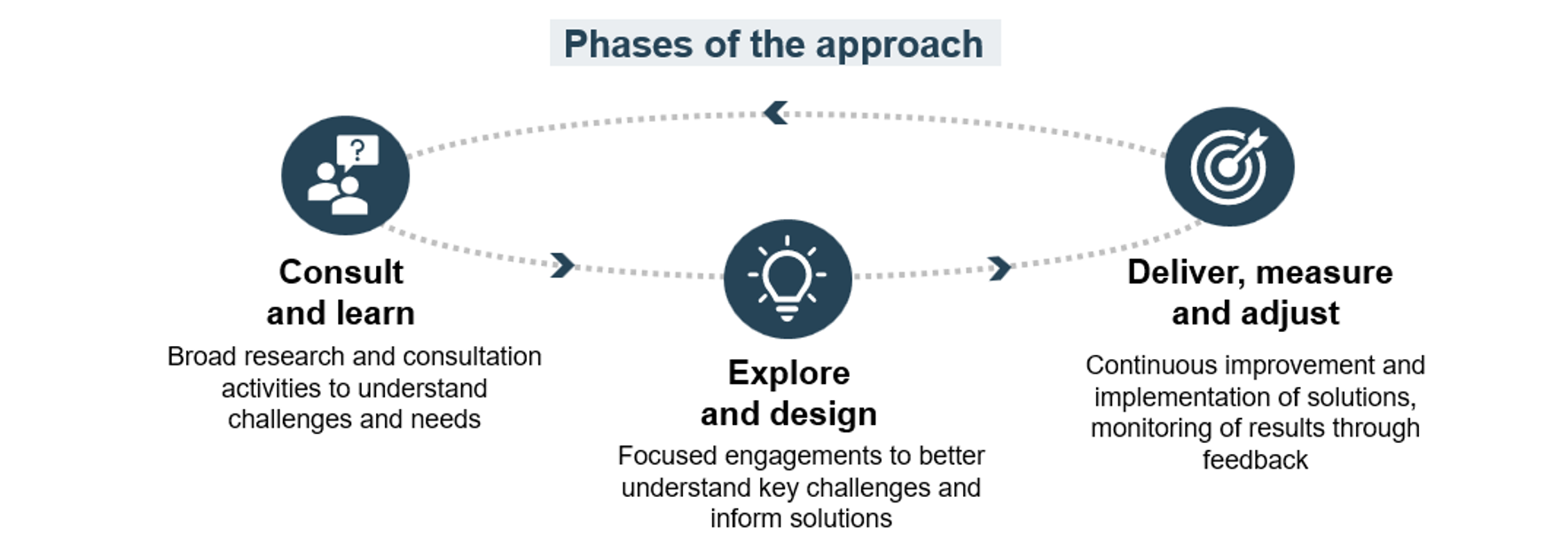 Phases of the approach

?

Consult and learn

Broad research and consultation activities to understand challenges and needs

Explore and design

Focused engagements to better understand key challenges and inform solutions

Deliver, measure and adjust

Continuous improvement and implementation of solutions, monitoring of results through feedback